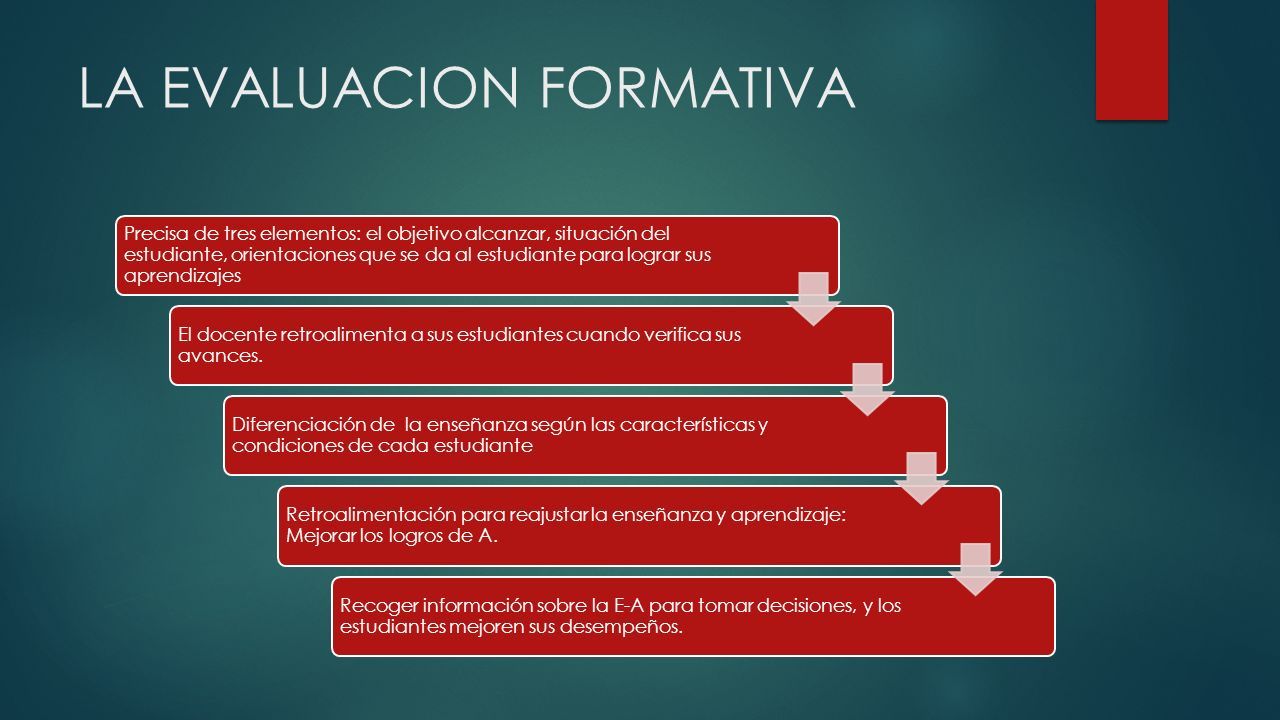 LA EVALUACION FORMATIVA

Precisa de tres elementos: el objetivo alcanzar, situación del estudiante, orientaciones que se da al estudiante para lograr sus aprendizajes

El docente retroalimenta a sus estudiantes cuando verifica sus avances.

Diferenciación de la enseñanza según las características y condiciones de cada estudiante

Retroalimentación para reajustar la enseñanza y aprendizaje: Mejorar los logros de A.

Recoger información sobre la E-A para tomar decisiones, y los estudiantes mejoren sus desempeños.